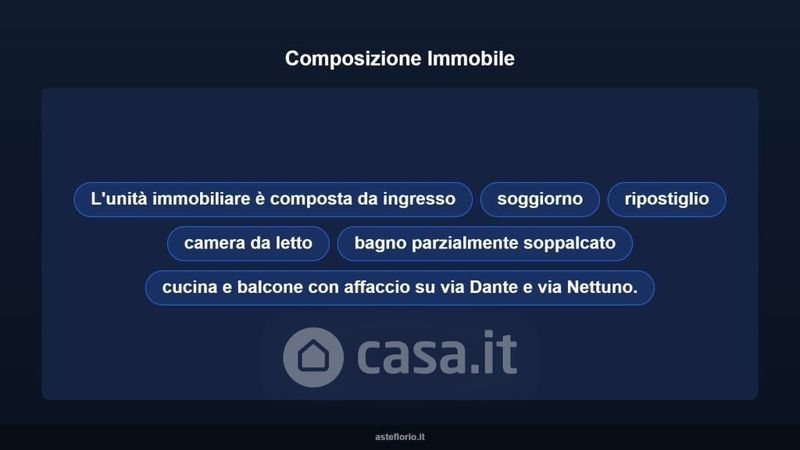 Composizione Immobile

L'unità immobiliare è composta da ingresso

soggiorno

ripostiglio

camera da letto

bagno parzialmente soppalcato

cucina e balcone con affaccio su via Dante e via Nettuno.

asteflorio.it

casa.it